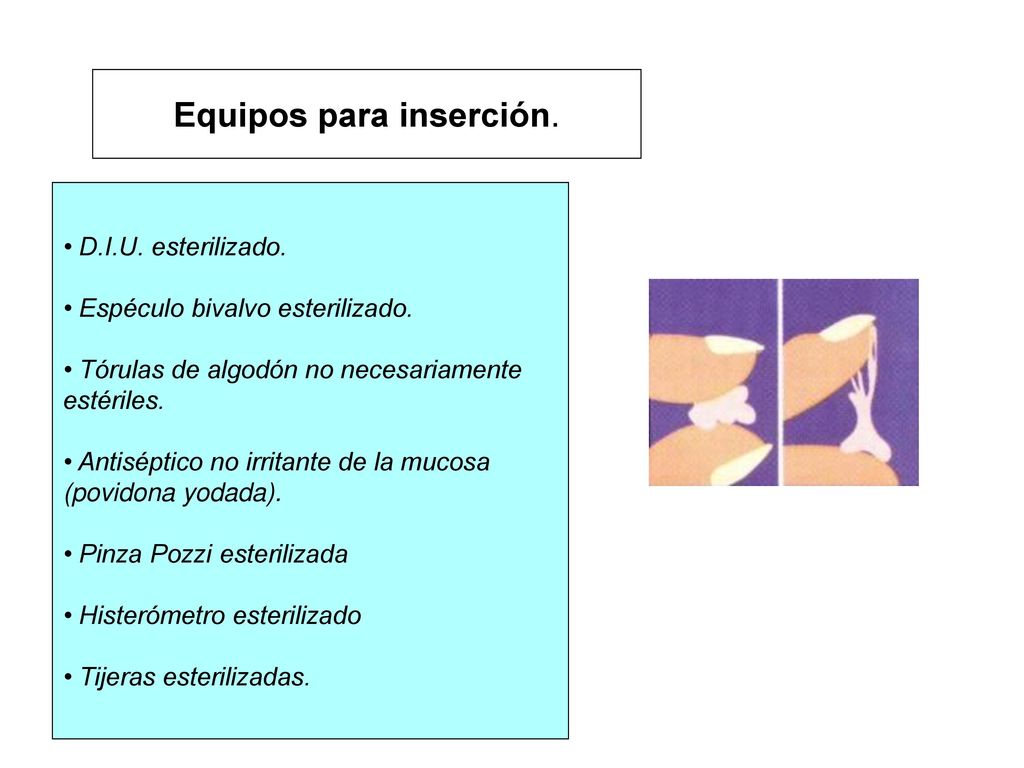 Equipos para inserción.

• D.I.U. esterilizado.

• Espéculo bivalvo esterilizado.

• Tórulas de algodón no necesariamente estériles.

• Antiséptico no irritante de la mucosa (povidona yodada).

• Pinza Pozzi esterilizada

• Histerómetro esterilizado

• Tijeras esterilizadas.